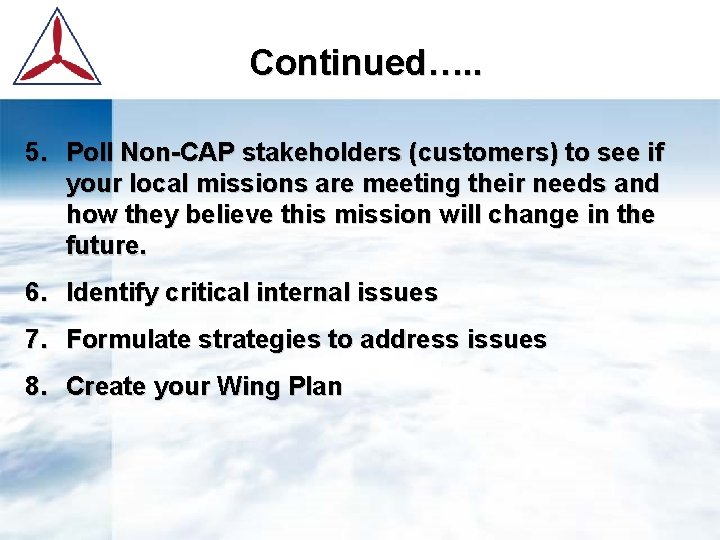 Continued…..

5. Poll Non-CAP stakeholders (customers) to see if your local missions are meeting their needs and how they believe this mission will change in the future.

6. Identify critical internal issues

7. Formulate strategies to address issues

8. Create your Wing Plan